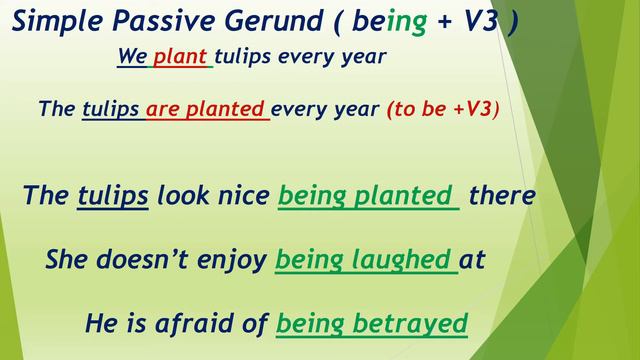 Simple Passive Gerund ( being + V3 )

We plant tulips every year

The tulips are planted every year (to be +V3)

The tulips look nice being planted there

She doesn't enjoy being laughed at

He is afraid of being betrayed